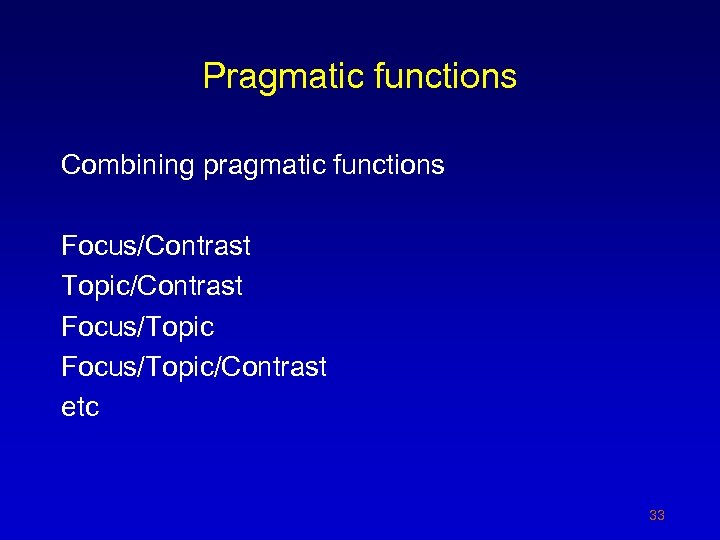 Pragmatic functions

Combining pragmatic functions

Focus/Contrast
Topic/Contrast
Focus/Topic
Focus/Topic/Contrast
etc

33